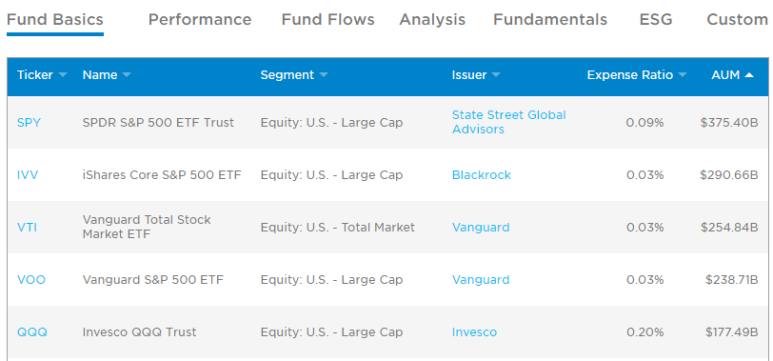 Fund Basics Performance Fund Flows Analysis Fundamentals ESG Custom

| Ticker | Name | Segment | Issuer | Expense Ratio | AUM |
|---|---|---|---|---|---|
| SPY | SPDR S&P 500 ETF Trust | Equity: U.S. - Large Cap | State Street Global Advisors | 0.09% | $375.40B |
| IVV | iShares Core S&P 500 ETF | Equity: U.S. - Large Cap | Blackrock | 0.03% | $290.66B |
| VTI | Vanguard Total Stock Market ETF | Equity: U.S. - Total Market | Vanguard | 0.03% | $254.84B |
| VOO | Vanguard S&P 500 ETF | Equity: U.S. - Large Cap | Vanguard | 0.03% | $238.71B |
| QQQ | Invesco QQQ Trust | Equity: U.S. - Large Cap | Invesco | 0.20% | $177.49B |